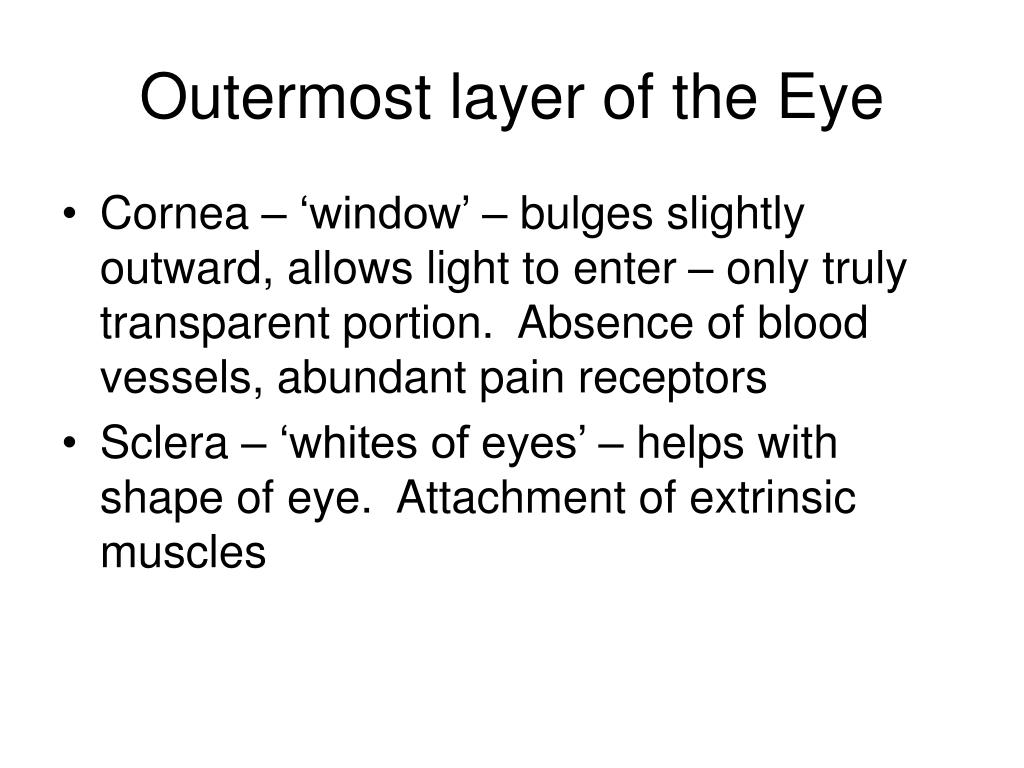 Outermost layer of the Eye

• Cornea – ‘window’ – bulges slightly outward, allows light to enter – only truly transparent portion.  Absence of blood vessels, abundant pain receptors
• Sclera – ‘whites of eyes’ – helps with shape of eye.  Attachment of extrinsic muscles